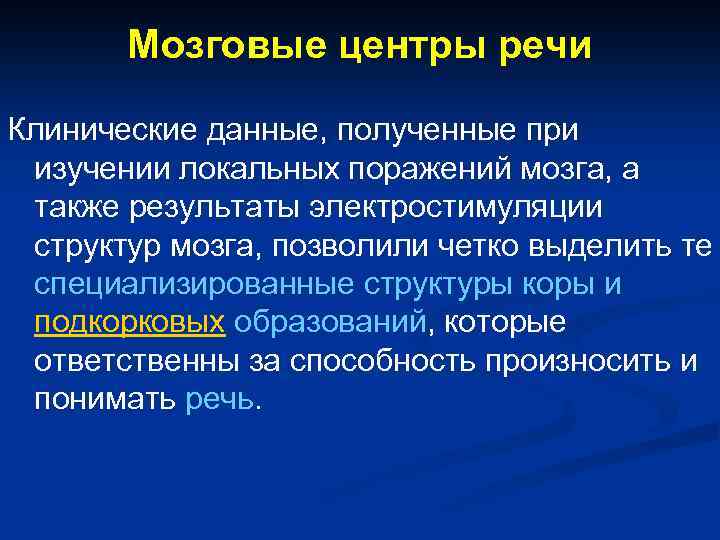 Мозговые центры речи

Клинические данные, полученные при изучении локальных поражений мозга, а также результаты электростимуляции структур мозга, позволили четко выделить те специализированные структуры коры и подкорковых образований, которые ответственны за способность произносить и понимать речь.